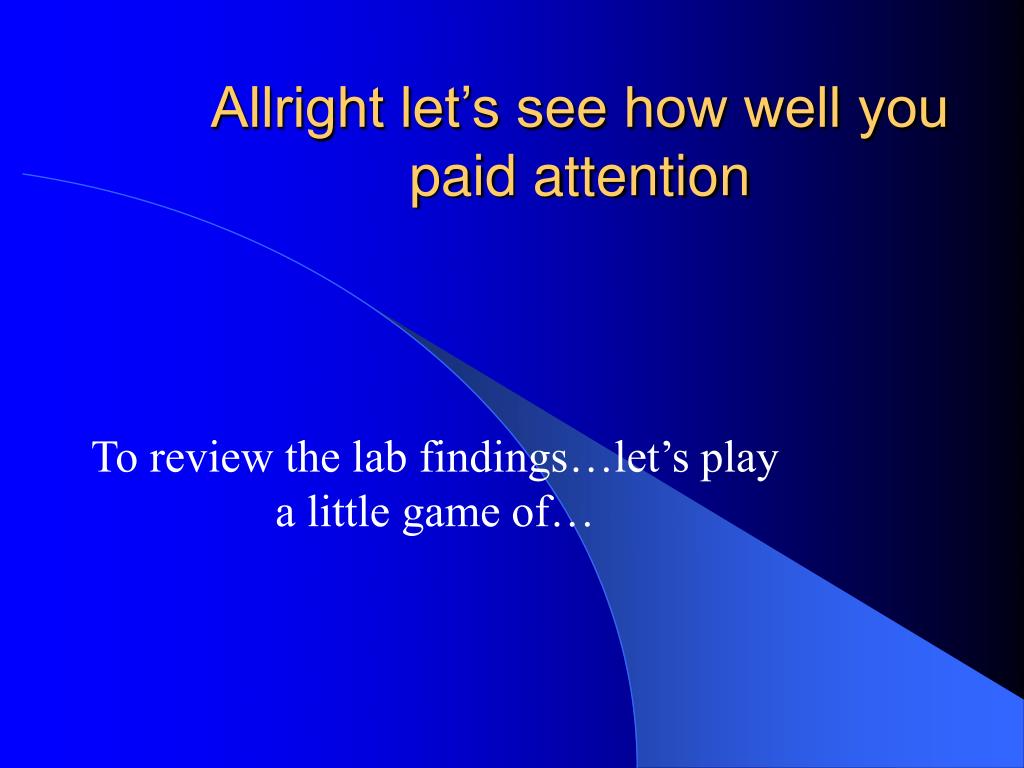 Allright let’s see how well you paid attention

To review the lab findings…let’s play a little game of…